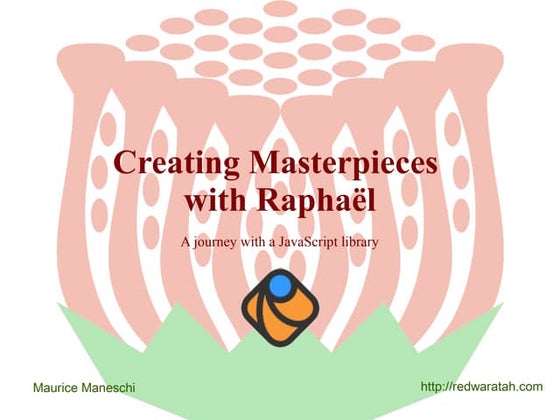 Creating Masterpieces with Raphaël

A journey with a JavaScript library

Maurice Maneschi

http://redwaratah.com